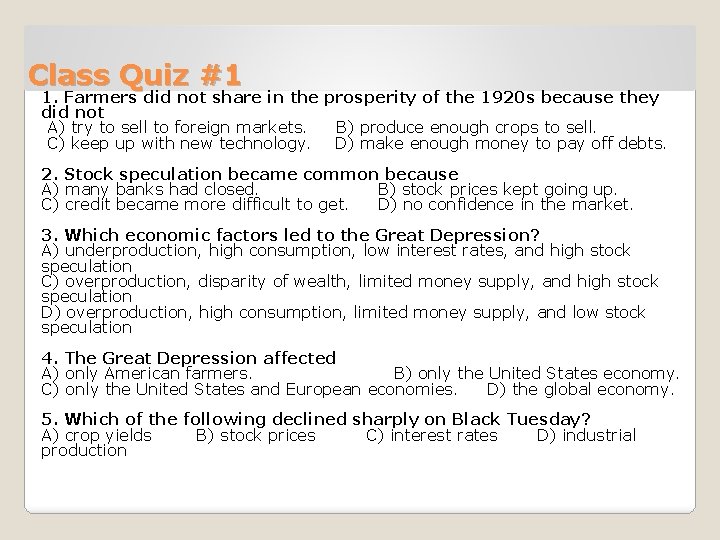 Class Quiz #1

1. Farmers did not share in the prosperity of the 1920s because they did not
A) try to sell to foreign markets. B) produce enough crops to sell.
C) keep up with new technology. D) make enough money to pay off debts.

2. Stock speculation became common because
A) many banks had closed. B) stock prices kept going up.
C) credit became more difficult to get. D) no confidence in the market.

3. Which economic factors led to the Great Depression?
A) underproduction, high consumption, low interest rates, and high stock speculation
C) overproduction, disparity of wealth, limited money supply, and high stock speculation
D) overproduction, high consumption, limited money supply, and low stock speculation

4. The Great Depression affected
A) only American farmers. B) only the United States economy.
C) only the United States and European economies. D) the global economy.

5. Which of the following declined sharply on Black Tuesday?
A) crop yields B) stock prices C) interest rates D) industrial production